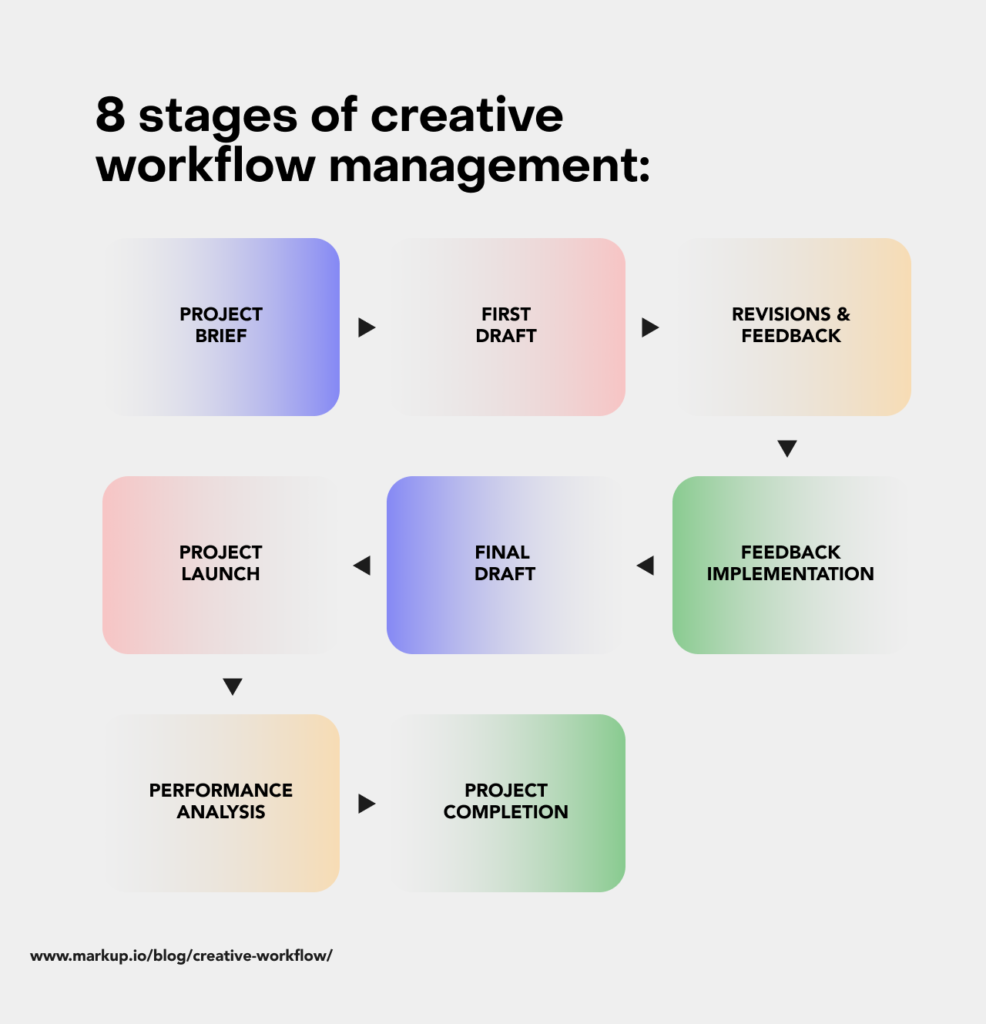 8 stages of creative workflow management:

PROJECT BRIEF

FIRST DRAFT

REVISIONS & FEEDBACK

FEEDBACK IMPLEMENTATION

FINAL DRAFT

PROJECT LAUNCH

PERFORMANCE ANALYSIS

PROJECT COMPLETION

www.markup.io/blog/creative-workflow/